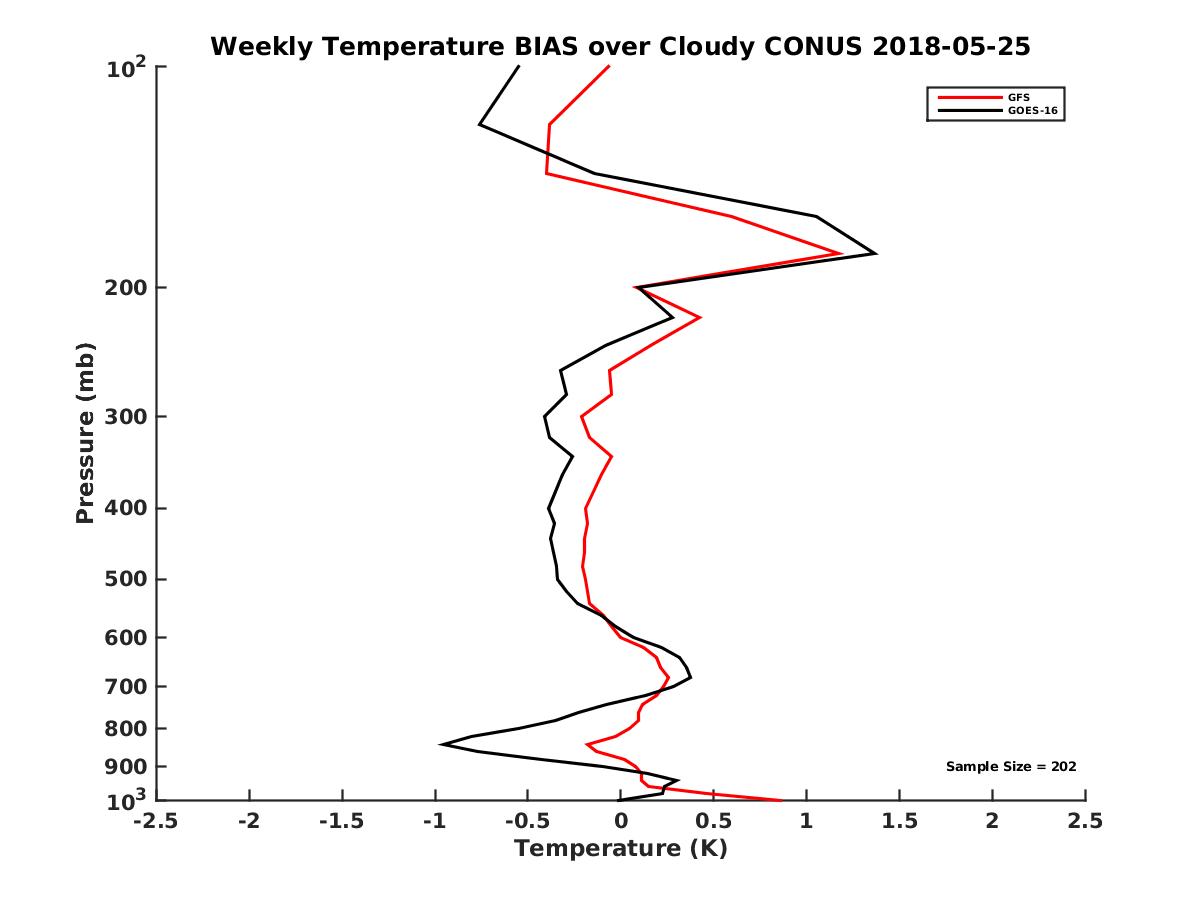 Weekly Temperature BIAS over Cloudy CONUS 2018-05-25

GFS
GOES-16

Pressure (mb)

$10^2$
200
300
400
500
600
700
800
900
$10^3$

Sample Size = 202

-2.5
-2
-1.5
-1
-0.5
0
0.5
1
1.5
2
2.5

Temperature (K)